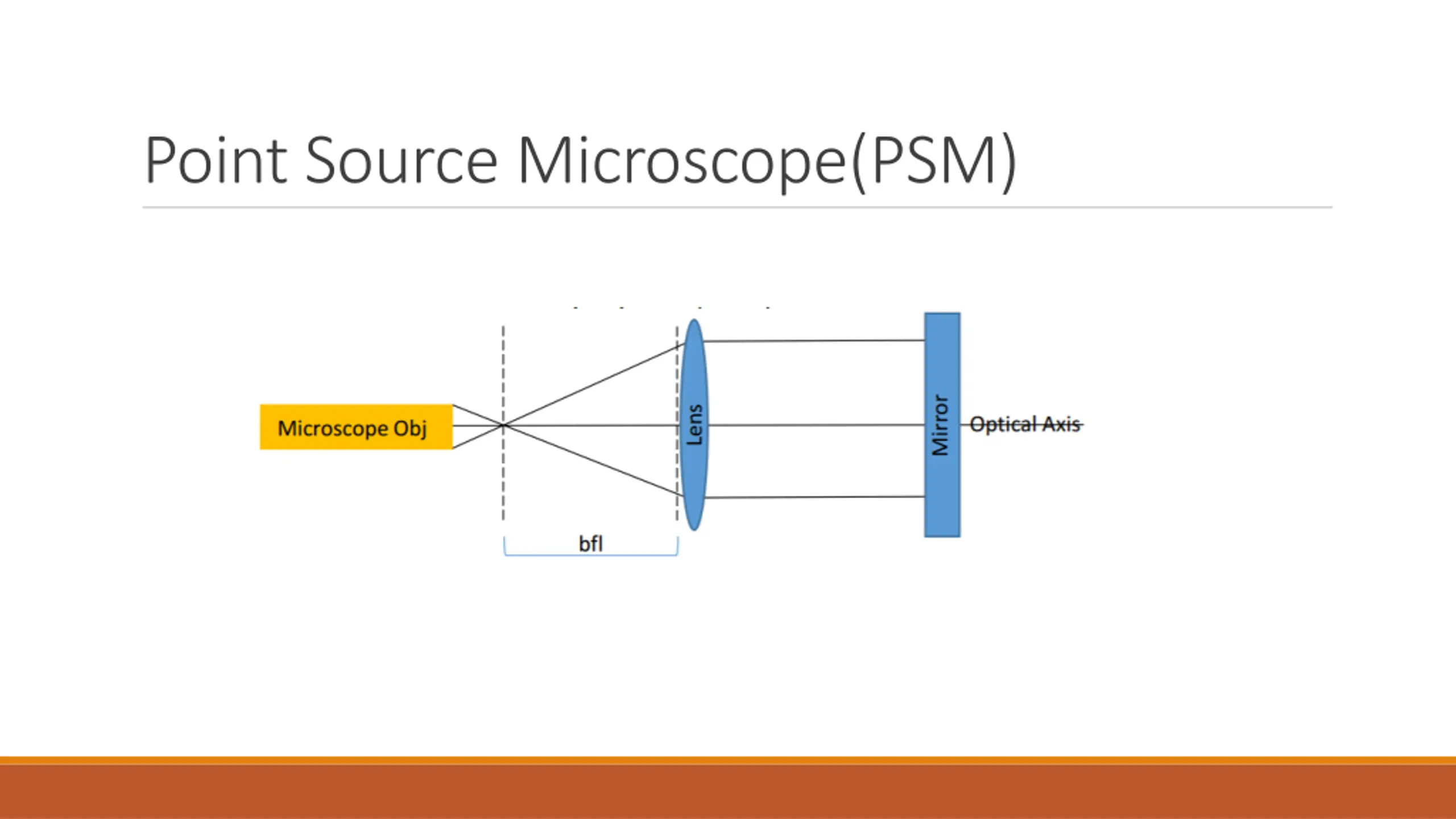 Point Source Microscope(PSM)

Microscope Obj

Lens

Mirror

Optical Axis

bfl